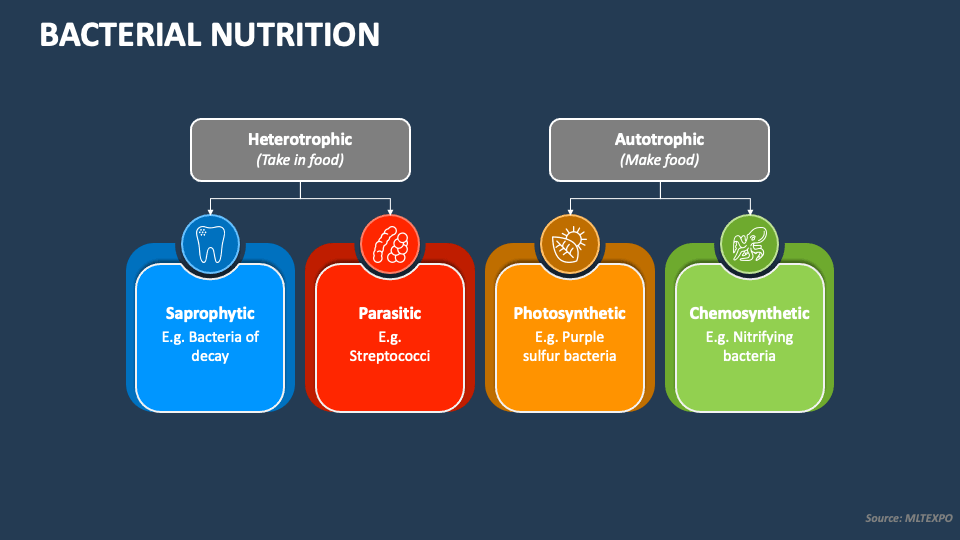 BACTERIAL NUTRITION

Heterotrophic
(Take in food)

Autotrophic
(Make food)

Saprophytic
E.g. Bacteria of decay

Parasitic
E.g. Streptococci

Photosynthetic
E.g. Purple sulfur bacteria

Chemosynthetic
E.g. Nitrifying bacteria

Source: MLTEXPO